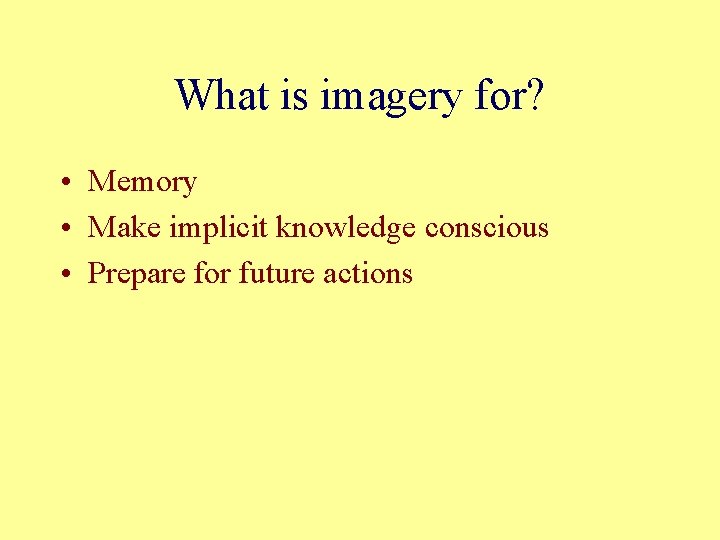 What is imagery for?

• Memory
• Make implicit knowledge conscious
• Prepare for future actions